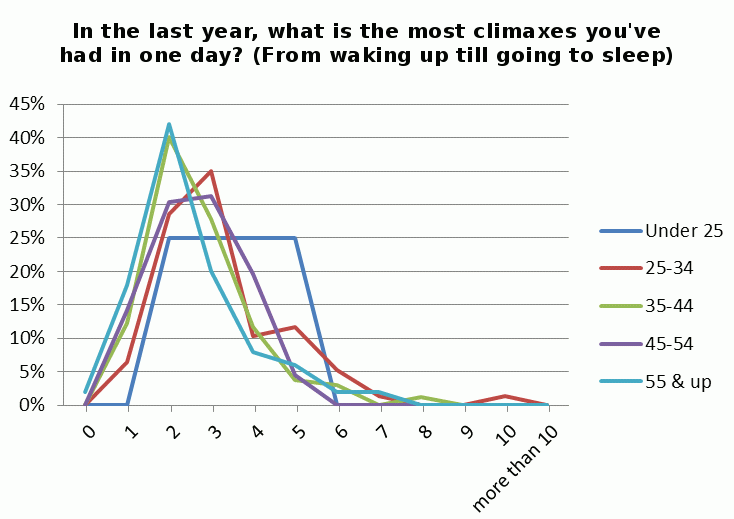 In the last year, what is the most climaxes you've had in one day? (From waking up till going to sleep)

45%
40%
35%
30%
25%
20%
15%
10%
5%
0%

0
1
2
3
4
5
6
7
8
9
10
more than 10

Under 25
25-34
35-44
45-54
55 & up